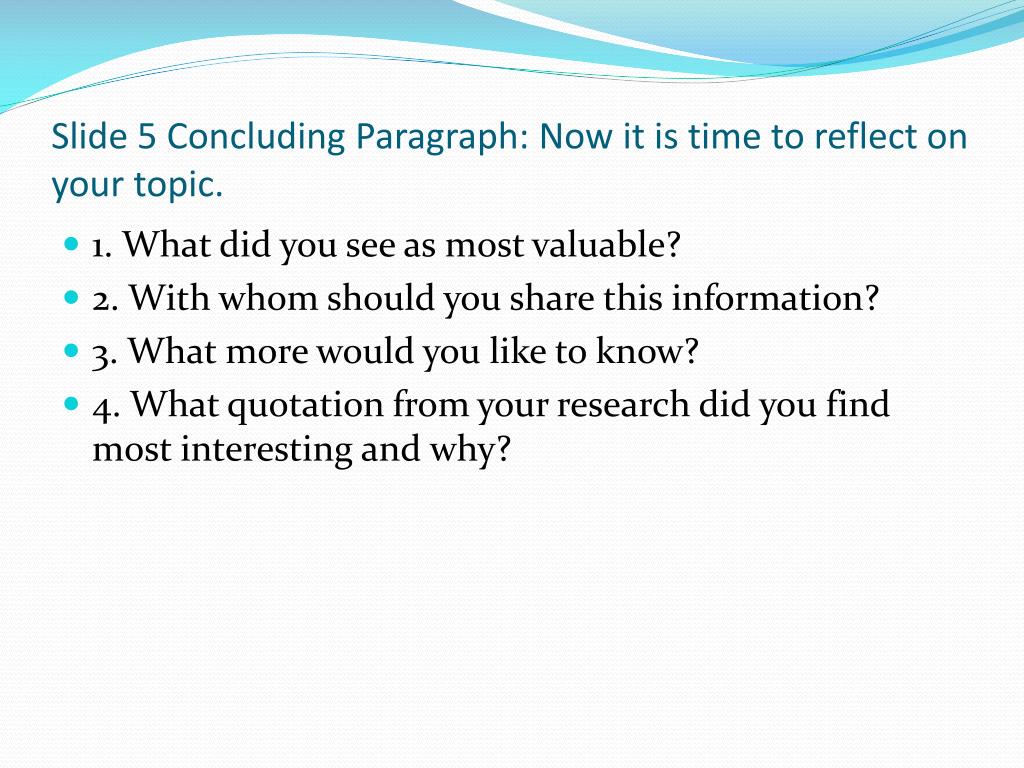 Slide 5 Concluding Paragraph: Now it is time to reflect on your topic.

1. What did you see as most valuable?
2. With whom should you share this information?
3. What more would you like to know?
4. What quotation from your research did you find most interesting and why?